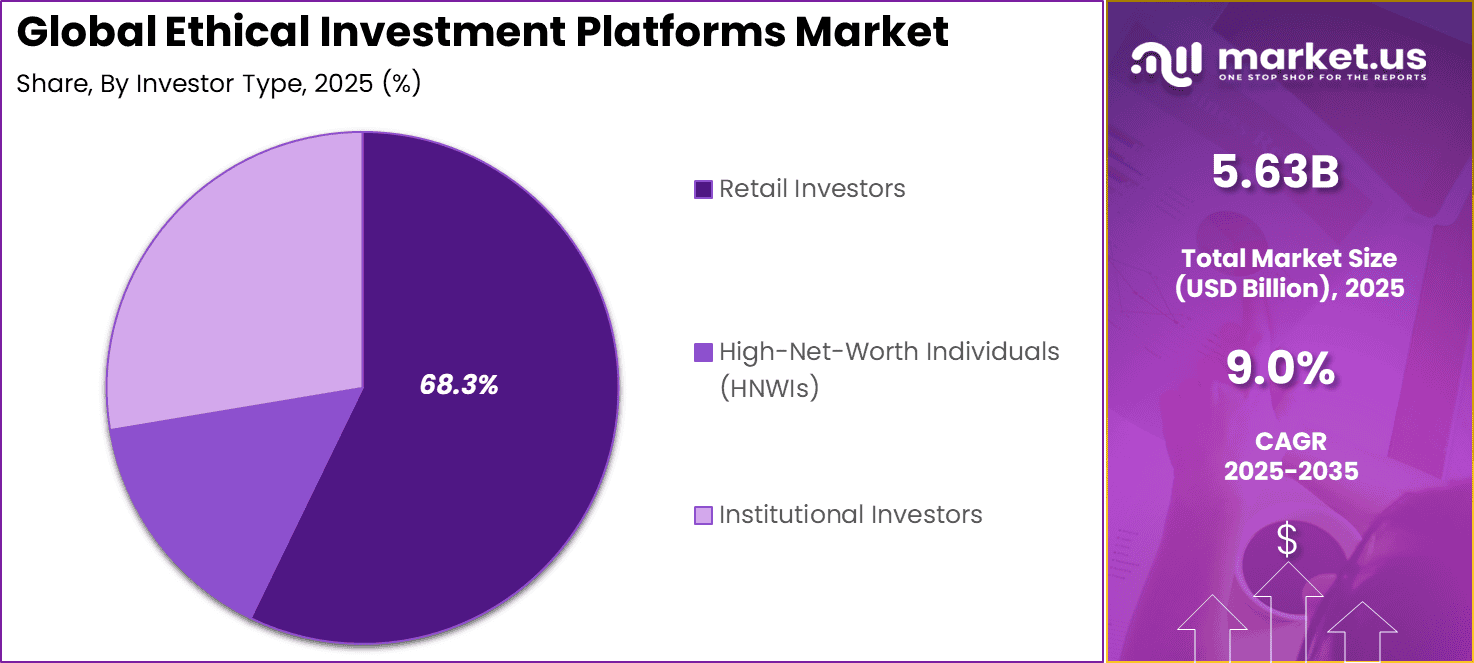 Global Ethical Investment Platforms Market

Share, By Investor Type, 2025 (%)

68.3%

Retail Investors

High-Net-Worth Individuals (HNWIs)

Institutional Investors

market.us
ONE STOP SHOP FOR THE REPORTS

5.63B

Total Market Size (USD Billion), 2025

9.0%

CAGR 2025-2035

$